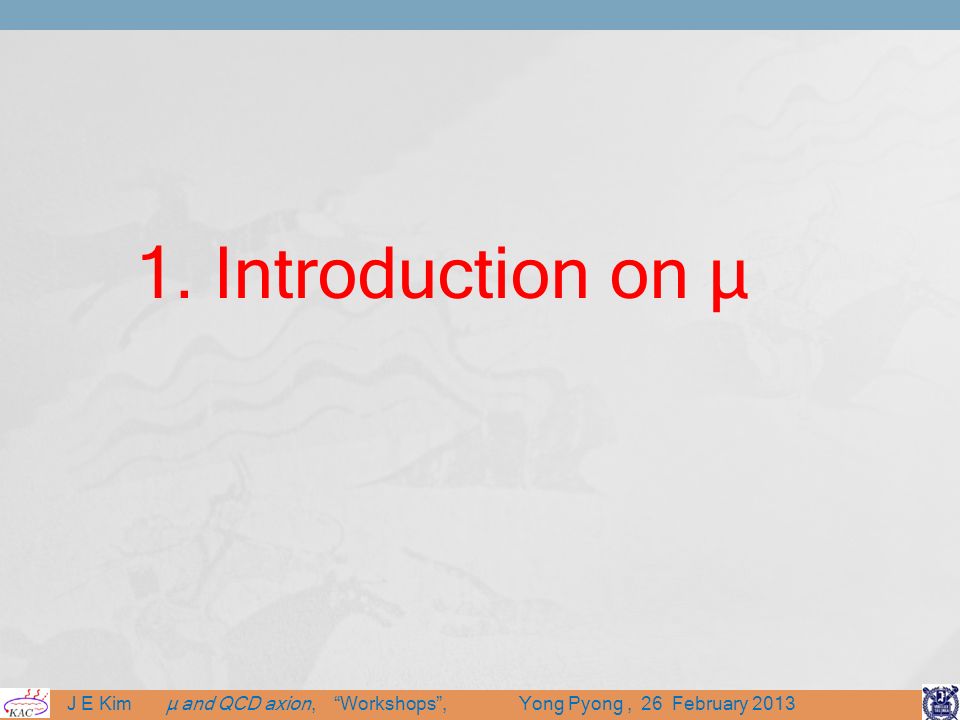 1. Introduction on μ

KAC

J E Kim μ and QCD axion, "Workshops", Yong Pyong , 26 February 2013